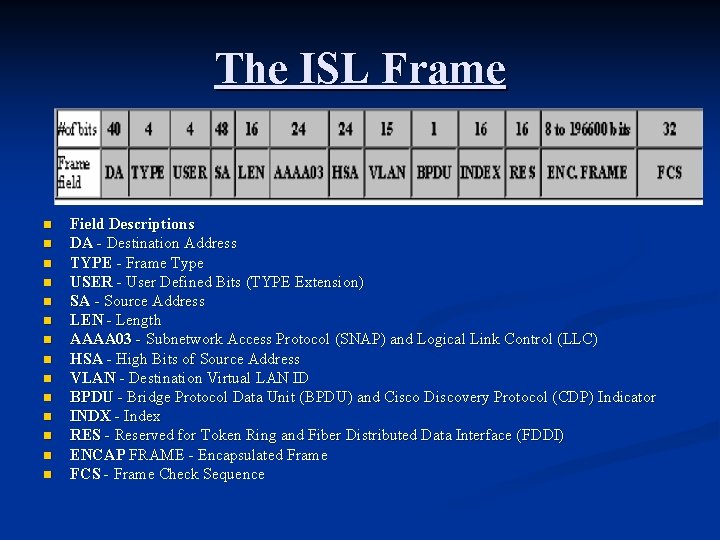 The ISL Frame

| #of bits | 40 | 4 | 4 | 48 | 16 | 24 | 24 | 15 | 1 | 16 | 16 | 8 to 196600 bits | 32 |
|---|---|---|---|---|---|---|---|---|---|---|---|---|---|
| Frame field | DA | TYPE | USER | SA | LEN | AAAA03 | HSA | VLAN | BPDU | INDEX | RES | ENC. FRAME | FCS |

- Field Descriptions
- DA - Destination Address
- TYPE - Frame Type
- USER - User Defined Bits (TYPE Extension)
- SA - Source Address
- LEN - Length
- AAAA03 - Subnetwork Access Protocol (SNAP) and Logical Link Control (LLC)
- HSA - High Bits of Source Address
- VLAN - Destination Virtual LAN ID
- BPDU - Bridge Protocol Data Unit (BPDU) and Cisco Discovery Protocol (CDP) Indicator
- INDX - Index
- RES - Reserved for Token Ring and Fiber Distributed Data Interface (FDDI)
- ENCAP FRAME - Encapsulated Frame
- FCS - Frame Check Sequence